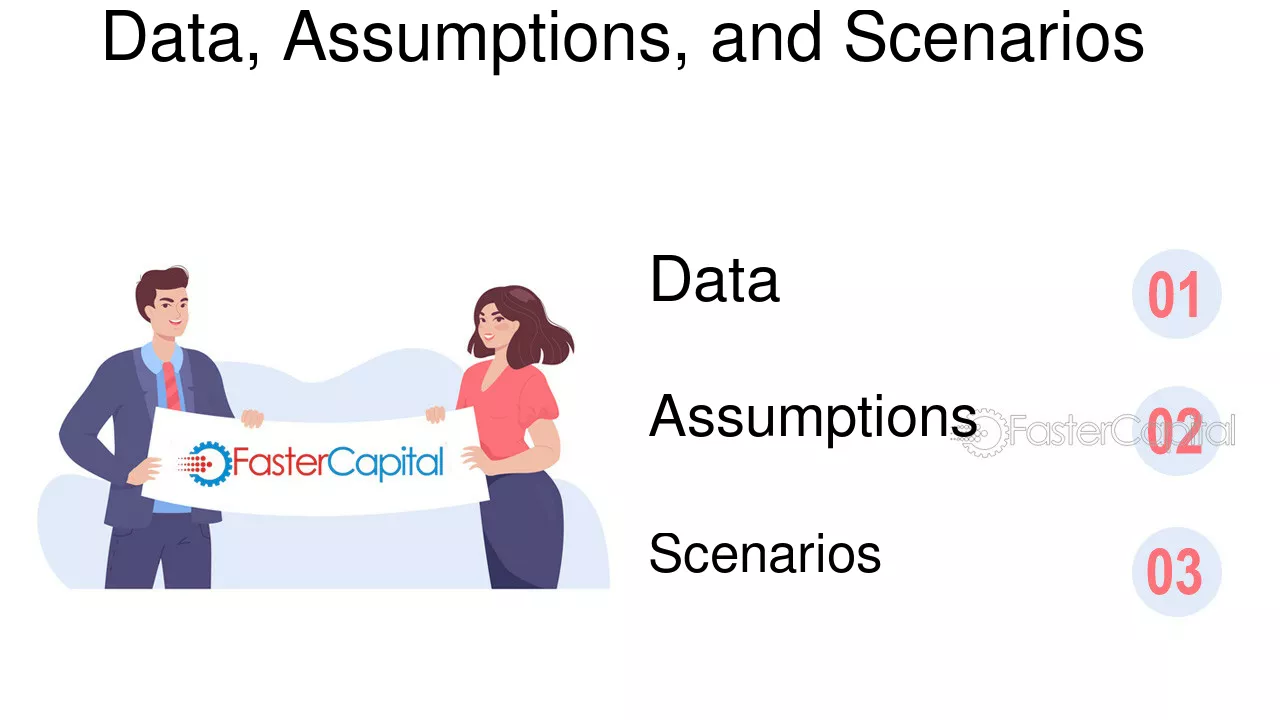 Data, Assumptions, and Scenarios

FasterCapital

Data

01

Assumptions

02

Scenarios

03

FasterCapital